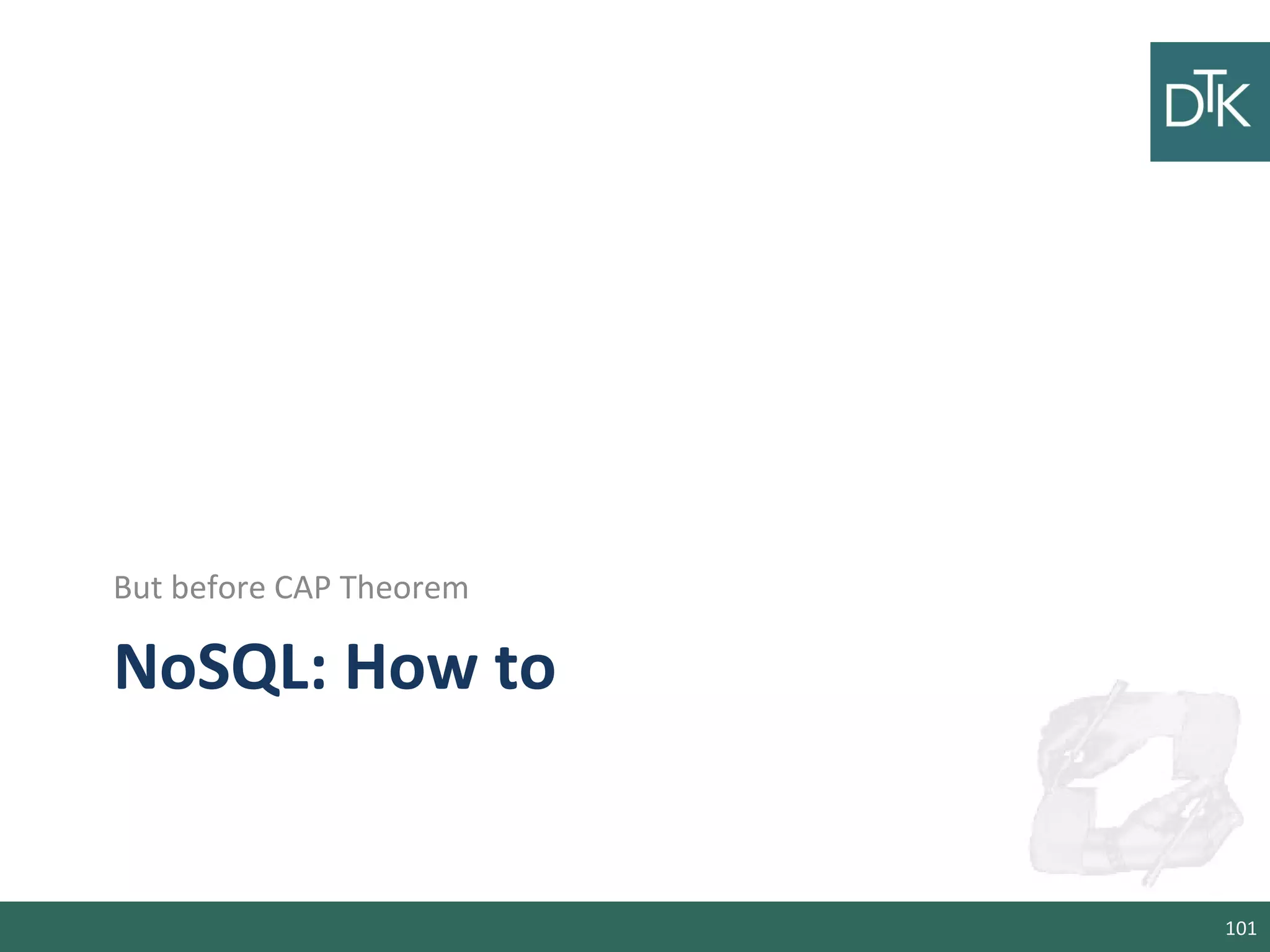 DTK

But before CAP Theorem

NoSQL: How to

101